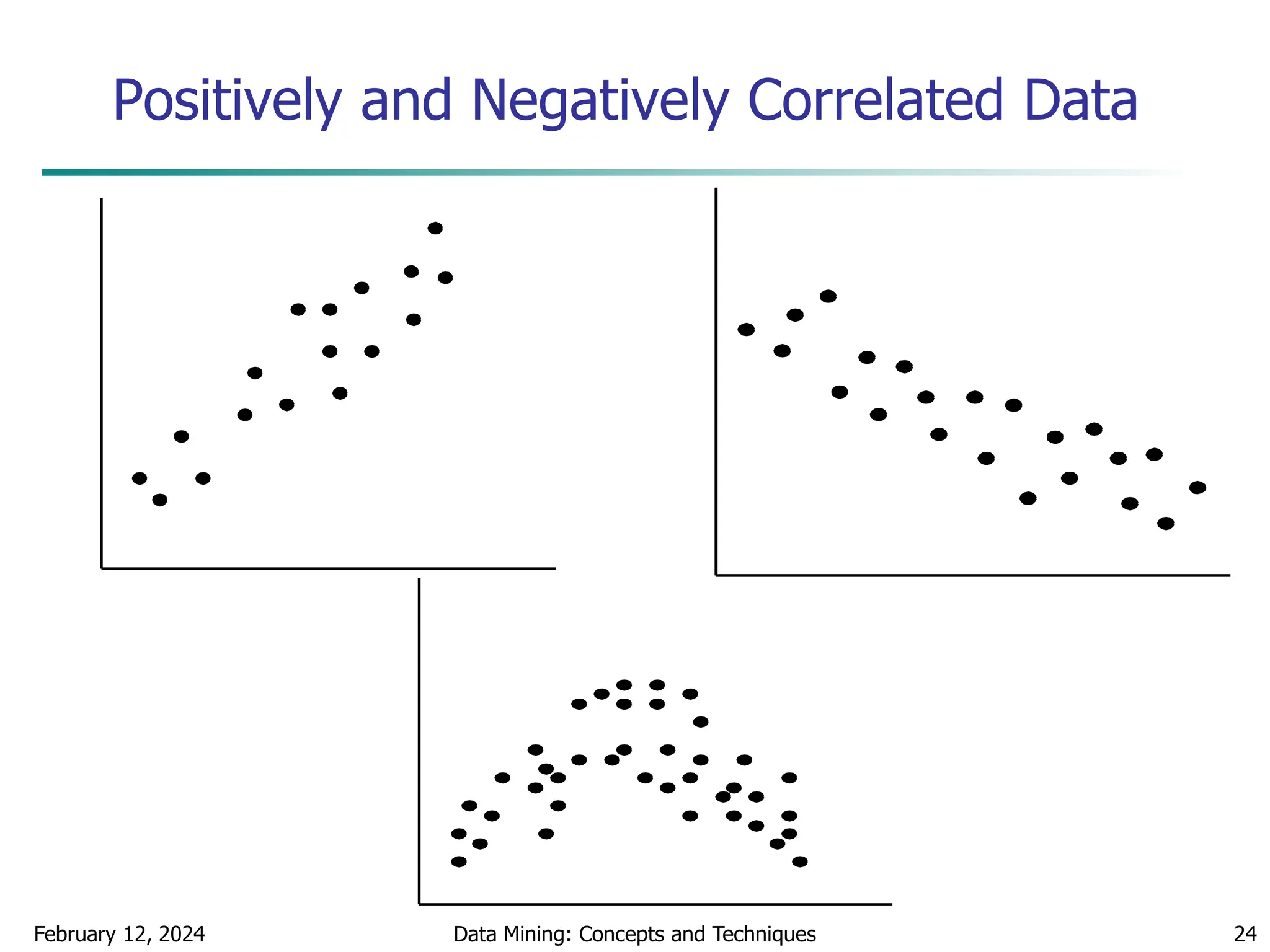 Positively and Negatively Correlated Data

February 12, 2024

Data Mining: Concepts and Techniques

24